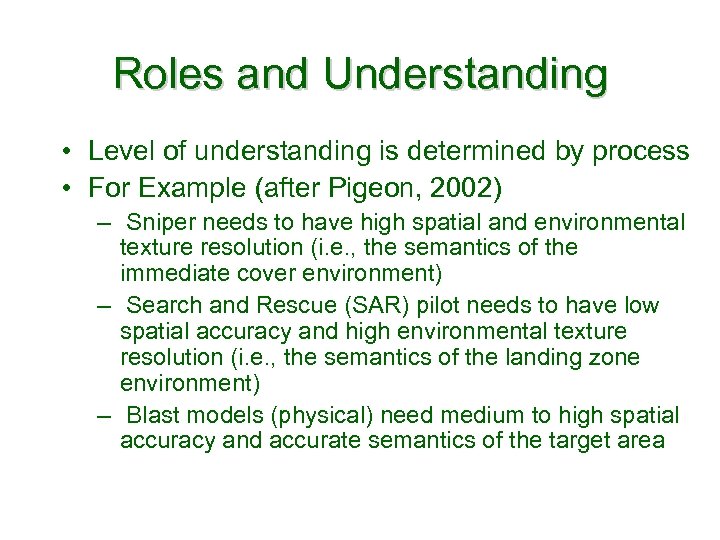 Roles and Understanding

• Level of understanding is determined by process
• For Example (after Pigeon, 2002)
– Sniper needs to have high spatial and environmental texture resolution (i.e., the semantics of the immediate cover environment)
– Search and Rescue (SAR) pilot needs to have low spatial accuracy and high environmental texture resolution (i.e., the semantics of the landing zone environment)
– Blast models (physical) need medium to high spatial accuracy and accurate semantics of the target area